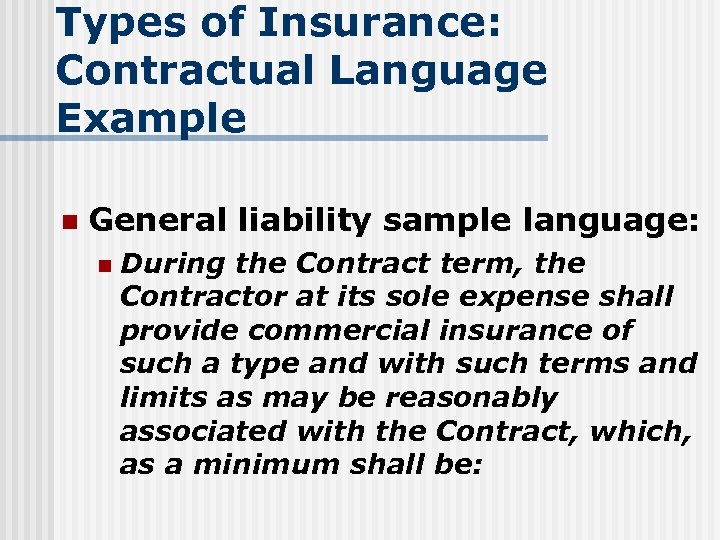 Types of Insurance: Contractual Language Example

General liability sample language:

During the Contract term, the Contractor at its sole expense shall provide commercial insurance of such a type and with such terms and limits as may be reasonably associated with the Contract, which, as a minimum shall be: